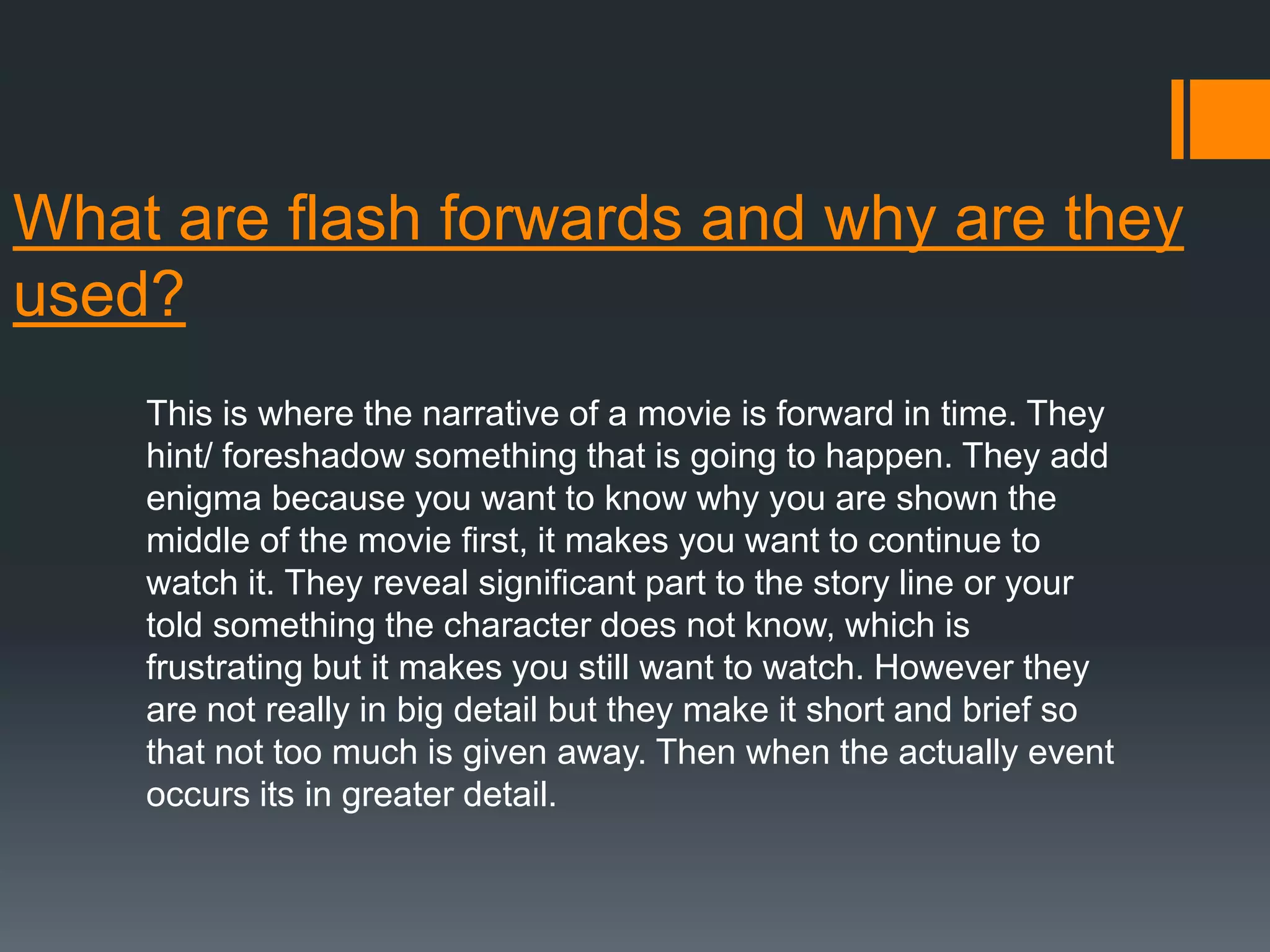 What are flash forwards and why are they used?

This is where the narrative of a movie is forward in time. They hint/ foreshadow something that is going to happen. They add enigma because you want to know why you are shown the middle of the movie first, it makes you want to continue to watch it. They reveal significant part to the story line or your told something the character does not know, which is frustrating but it makes you still want to watch. However they are not really in big detail but they make it short and brief so that not too much is given away. Then when the actually event occurs its in greater detail.